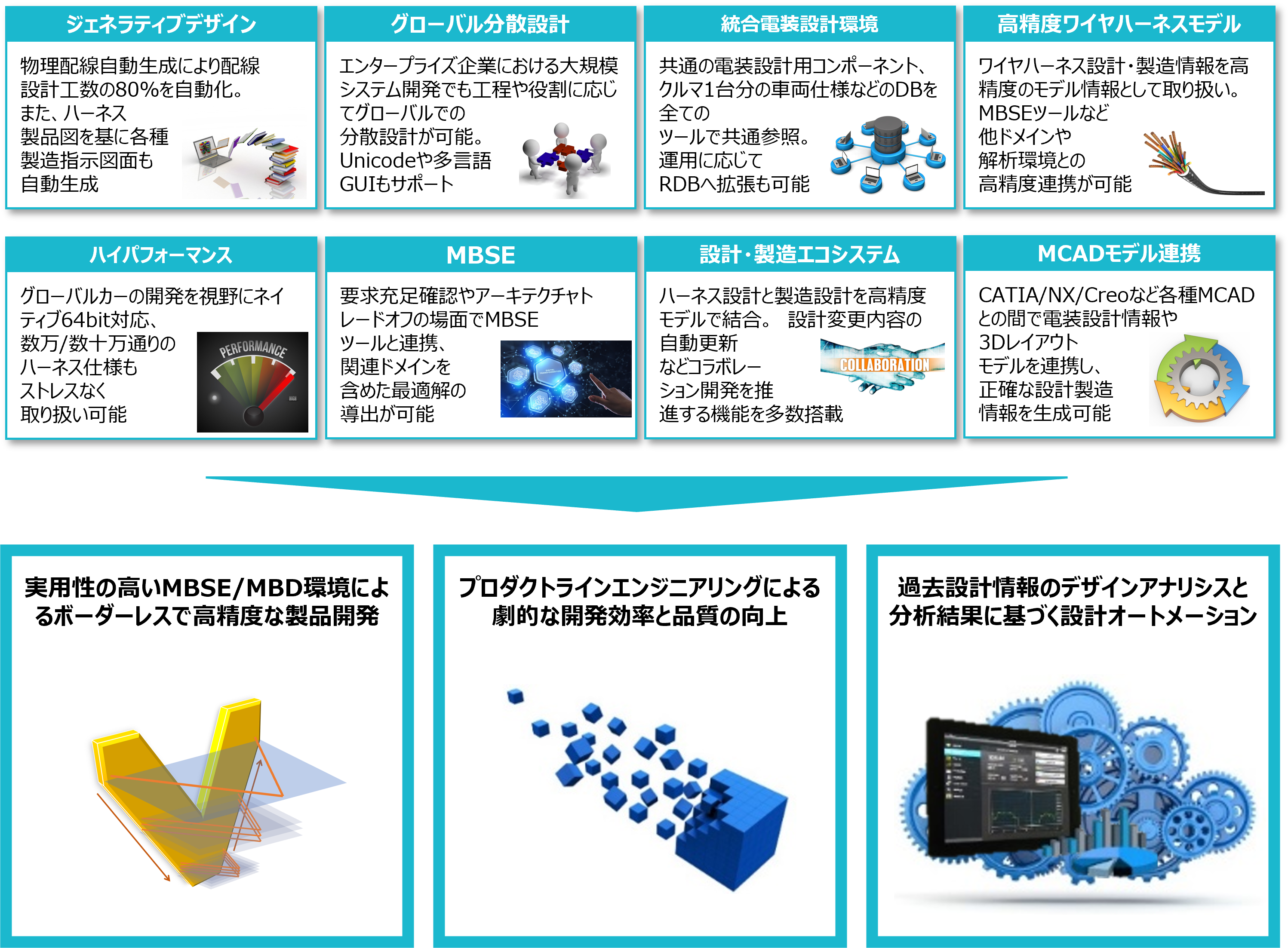 ジェネラティブデザイン

物理配線自動生成により配線設計工数の80%を自動化。また、ハーネス製品図を基に各種製造指示図面も自動生成

グローバル分散設計

エンタープライズ企業における大規模システム開発でも工程や役割に応じてグローバルでの分散設計が可能。Unicodeや多言語GUIもサポート

統合電装設計環境

共通の電装設計用コンポーネント、クルマ1台分の車両仕様などのDBを全てのツールで共通参照。運用に応じてRDBへ拡張も可能

高精度ワイヤハーネスモデル

ワイヤハーネス設計・製造情報を高精度のモデル情報として取り扱い。MBSEツールなど他ドメインや解析環境との高精度連携が可能

ハイパフォーマンス

グローバルカーの開発を視野にネイティブ64bit対応、数万/数十万通りのハーネス仕様もストレスなく取り扱い可能

PERFORMANCE

MBSE

要求充足確認やアーキテクチャトレードオフの場面でMBSEツールと連携、関連ドメインを含めた最適解の導出が可能

設計・製造エコシステム

ハーネス設計と製造設計を高精度モデルで結合。 設計変更内容の自動更新などコラボレーション開発を推進する機能を多数搭載

COLLABORATION

MCADモデル連携

CATIA/NX/Creoなど各種MCADとの間で電装設計情報や3Dレイアウトモデルを連携し、正確な設計製造情報を生成可能

実用性の高いMBSE/MBD環境によるボーダーレスで高精度な製品開発

プロダクトラインエンジニアリングによる劇的な開発効率と品質の向上

過去設計情報のデザインアナリシスと分析結果に基づく設計オートメーション